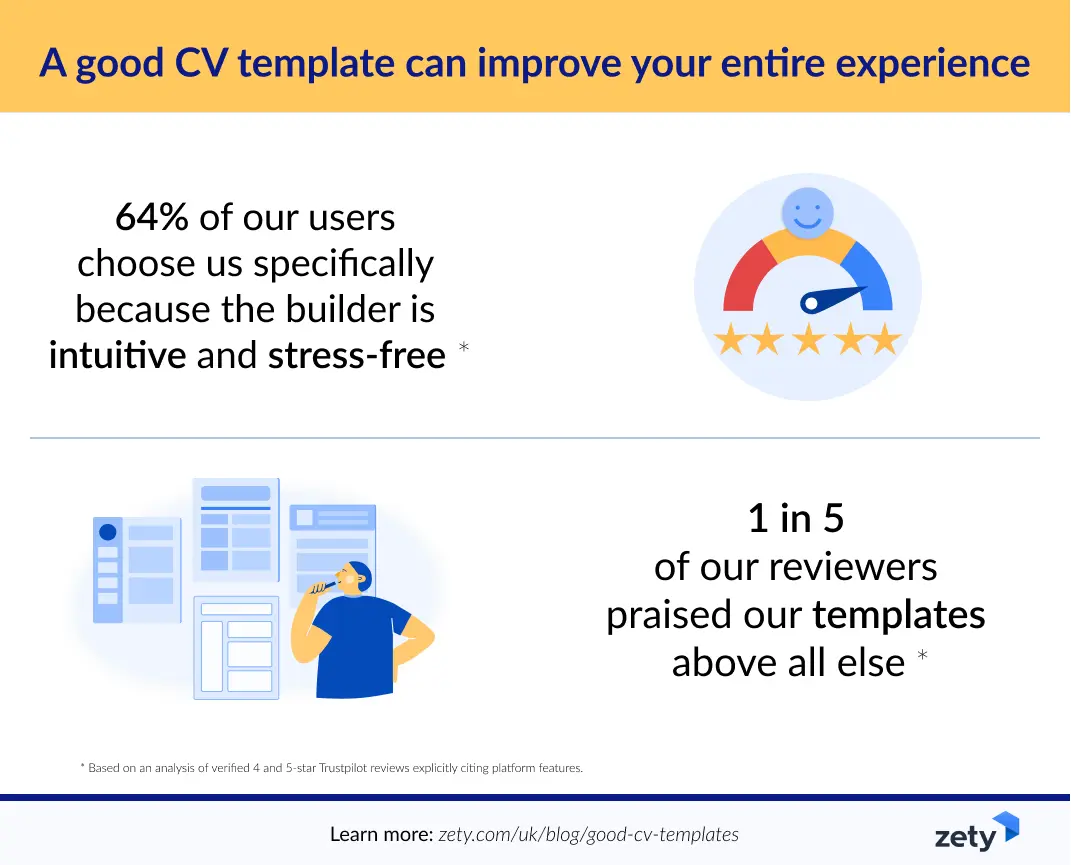 A good CV template can improve your entire experience

64% of our users choose us specifically because the builder is intuitive and stress-free *

1 in 5 of our reviewers praised our templates above all else *

* Based on an analysis of verified 4 and 5-star Trustpilot reviews explicitly citing platform features.

Learn more: zety.com/uk/blog/good-cv-templates

zety